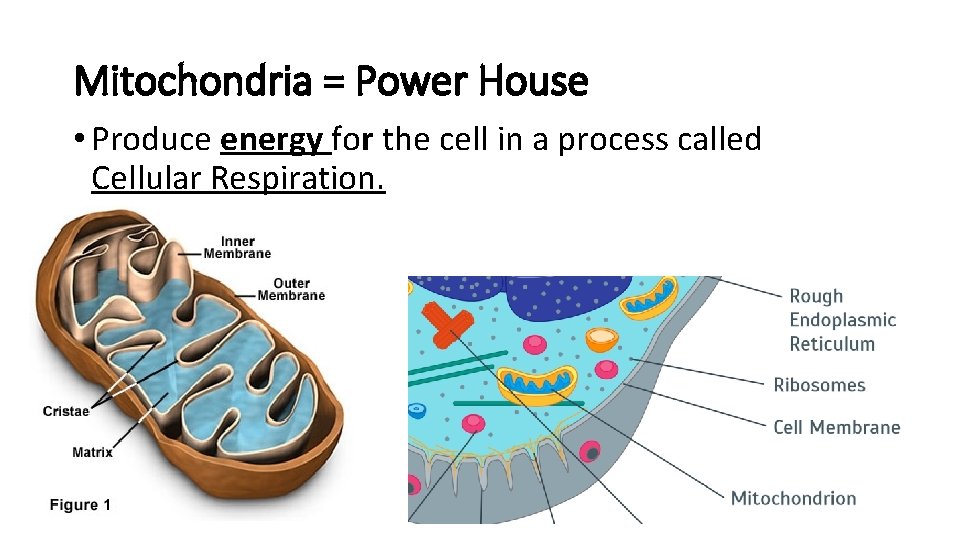 Mitochondria = Power House

• Produce energy for the cell in a process called Cellular Respiration.

Inner Membrane
Outer Membrane
Cristae
Matrix
Figure 1

Rough Endoplasmic Reticulum
Ribosomes
Cell Membrane
Mitochondrion